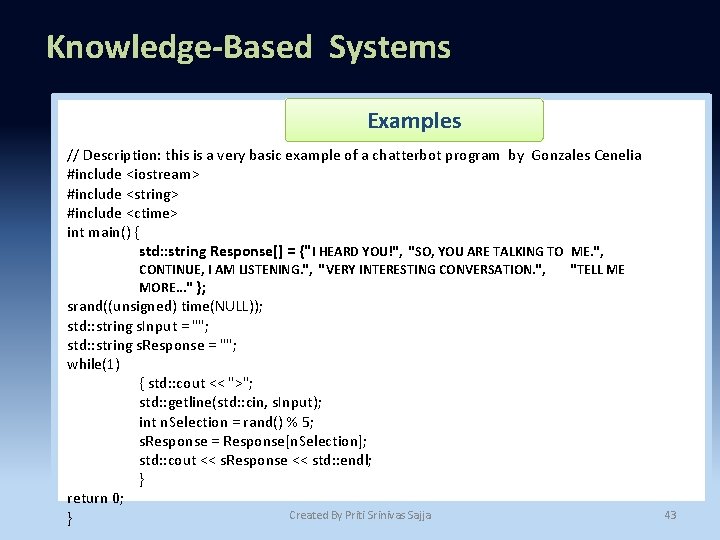 Knowledge-Based Systems

Examples

// Description: this is a very basic example of a chatterbot program by Gonzales Cenelia
#include <iostream>
#include <string>
#include <ctime>
int main() {
std::string Response[] = {"I HEARD YOU!", "SO, YOU ARE TALKING TO ME.", CONTINUE, I AM LISTENING.", "VERY INTERESTING CONVERSATION.", "TELL ME MORE..." };
srand((unsigned) time(NULL));
std::string sInput = "";
std::string sResponse = "";
while(1)
{ std::cout << ">";
std::getline(std::cin, sInput);
int nSelection = rand() % 5;
sResponse = Response[nSelection];
std::cout << sResponse << std::endl;
}
return 0;
}

Created By Priti Srinivas Sajja

43